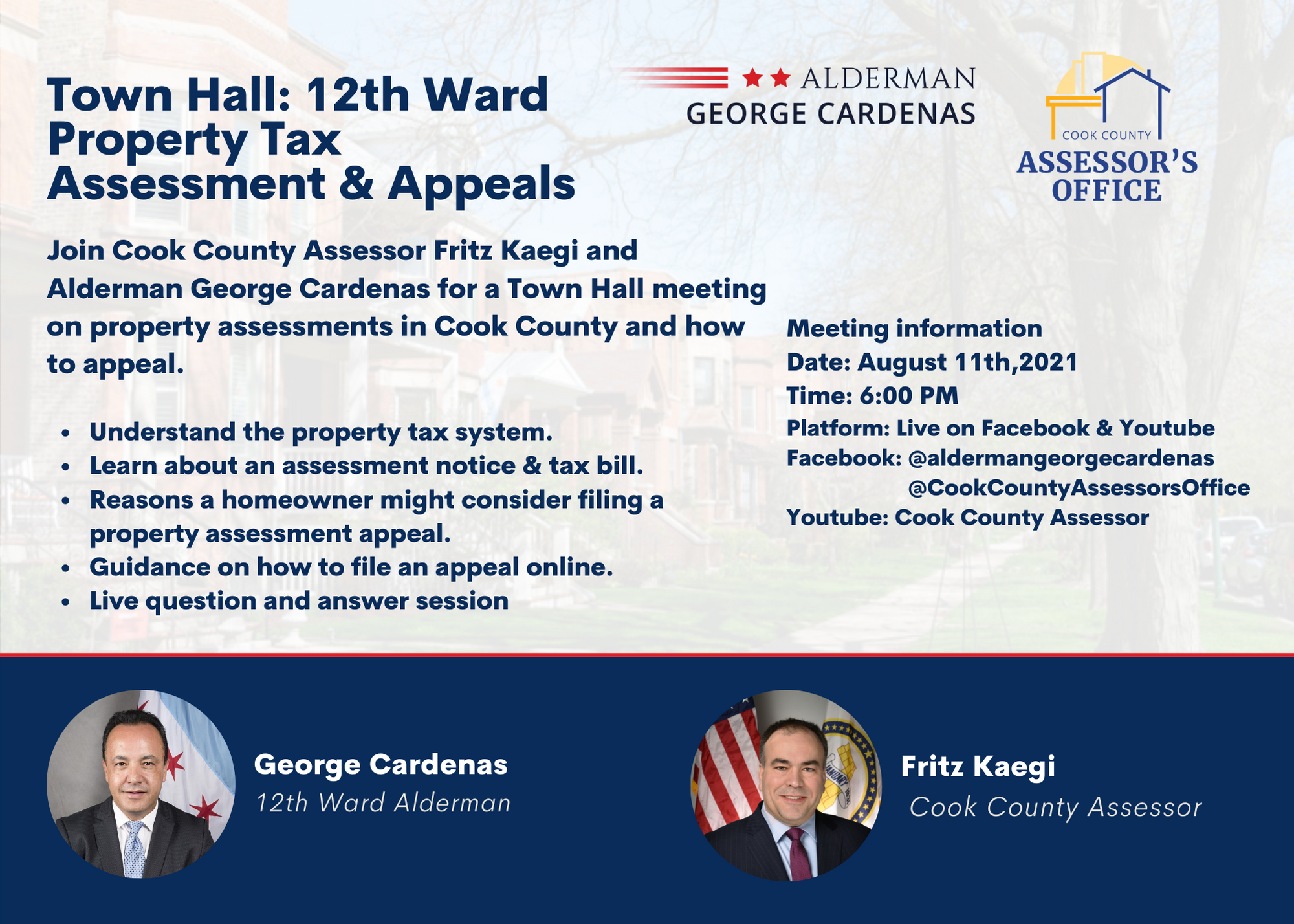 Town Hall: 12th Ward Property Tax Assessment & Appeals

ALDERMAN
GEORGE CARDENAS

COOK COUNTY
ASSESSOR'S OFFICE

Join Cook County Assessor Fritz Kaegi and Alderman George Cardenas for a Town Hall meeting on property assessments in Cook County and how to appeal.

- Understand the property tax system.
- Learn about an assessment notice & tax bill.
- Reasons a homeowner might consider filing a property assessment appeal.
- Guidance on how to file an appeal online.
- Live question and answer session

Meeting information
Date: August 11th,2021
Time: 6:00 PM
Platform: Live on Facebook & Youtube
Facebook: @aldermangeorgecardenas
@CookCountyAssessorsOffice
Youtube: Cook County Assessor

George Cardenas
12th Ward Alderman

Fritz Kaegi
Cook County Assessor